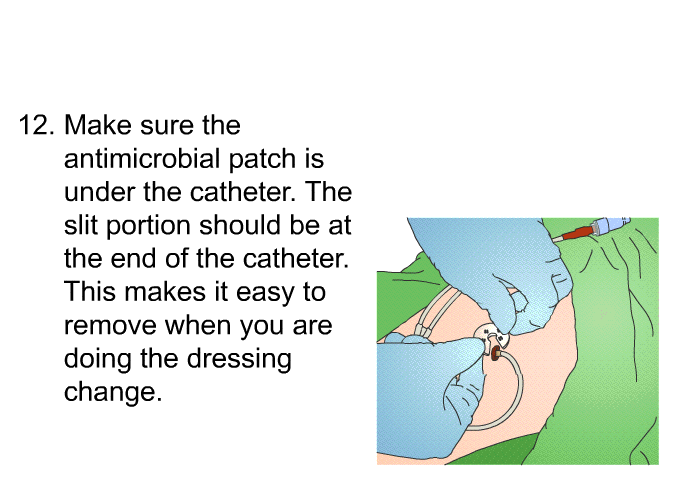 12. Make sure the antimicrobial patch is under the catheter. The slit portion should be at the end of the catheter. This makes it easy to remove when you are doing the dressing change.